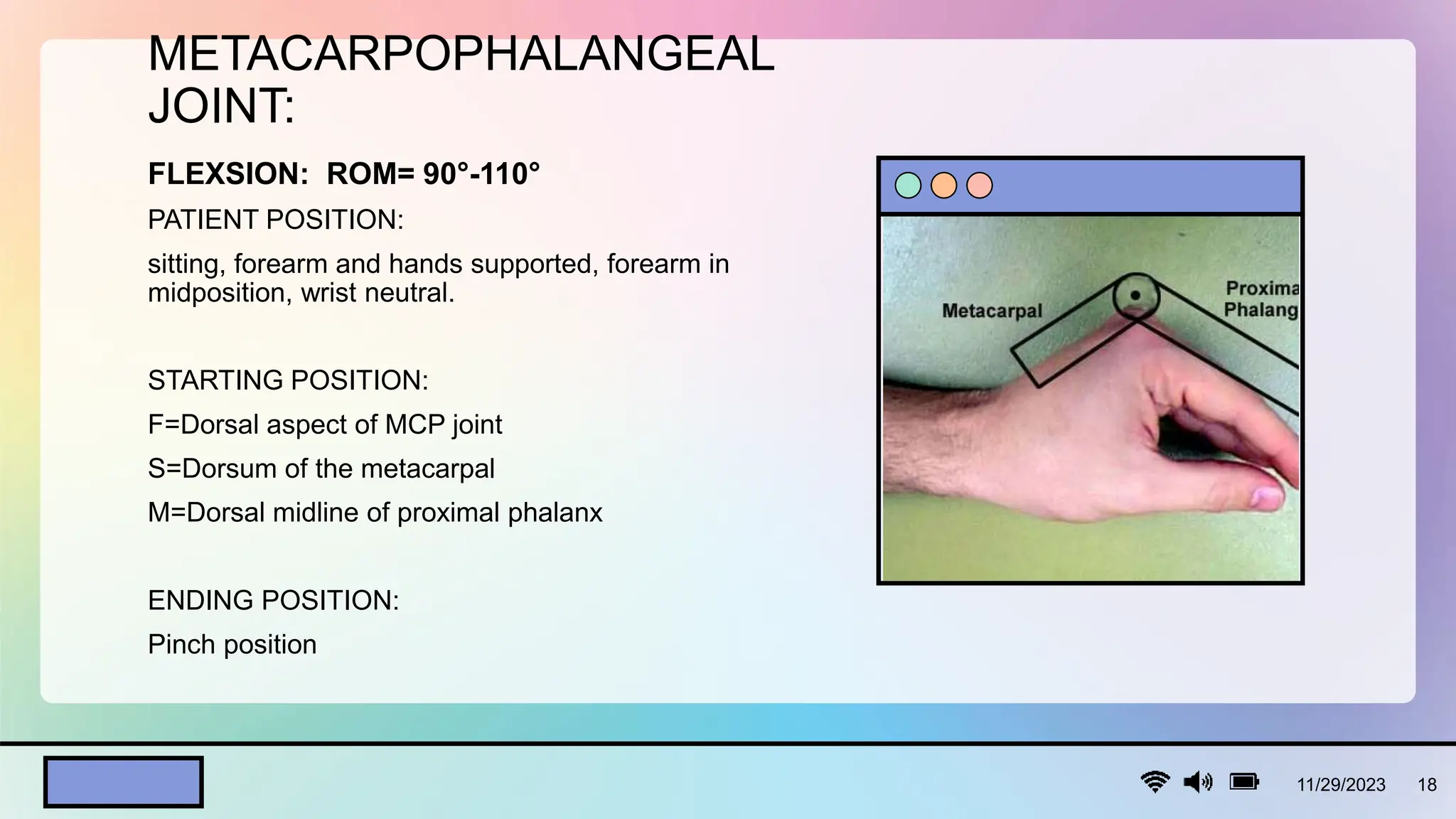 METACARPOPHALANGEAL JOINT:

FLEXSION: ROM= 90°-110°

PATIENT POSITION:

sitting, forearm and hands supported, forearm in midposition, wrist neutral.

STARTING POSITION:

F=Dorsal aspect of MCP joint

S=Dorsum of the metacarpal

M=Dorsal midline of proximal phalanx

ENDING POSITION:

Pinch position

Metacarpal

Proxima

Phalang

11/29/2023

18